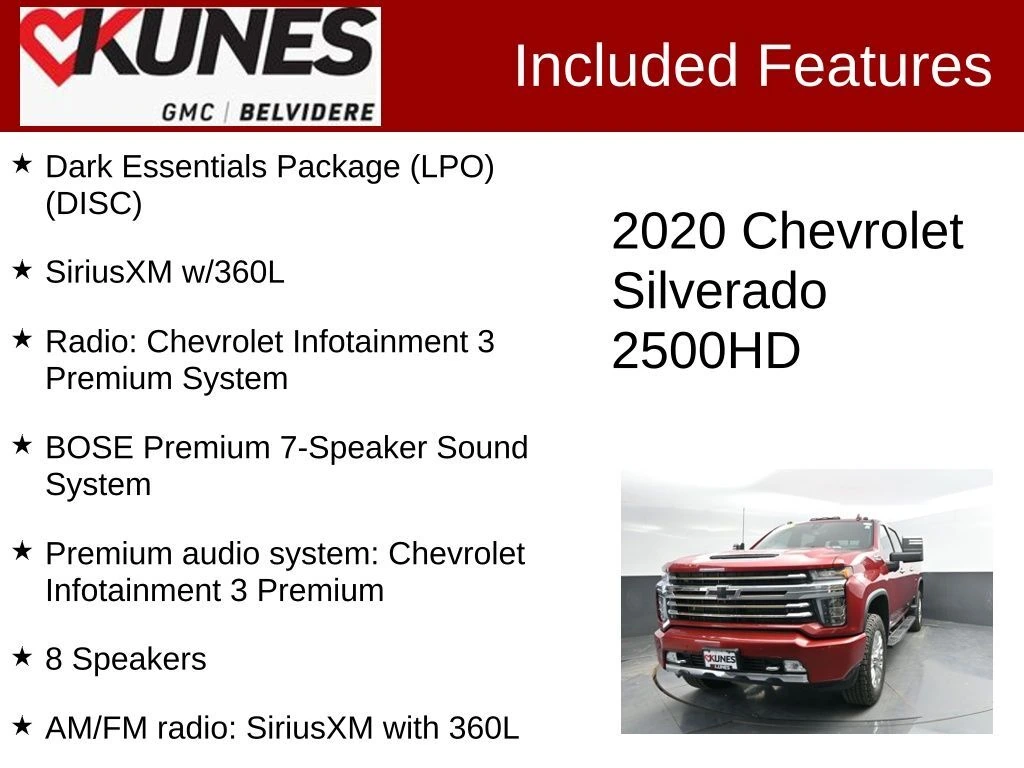 KUNES
GMC | BELVIDERE

Included Features

★ Dark Essentials Package (LPO) (DISC)

★ SiriusXM w/360L

★ Radio: Chevrolet Infotainment 3 Premium System

★ BOSE Premium 7-Speaker Sound System

★ Premium audio system: Chevrolet Infotainment 3 Premium

★ 8 Speakers

★ AM/FM radio: SiriusXM with 360L

2020 Chevrolet Silverado 2500HD

KUNES